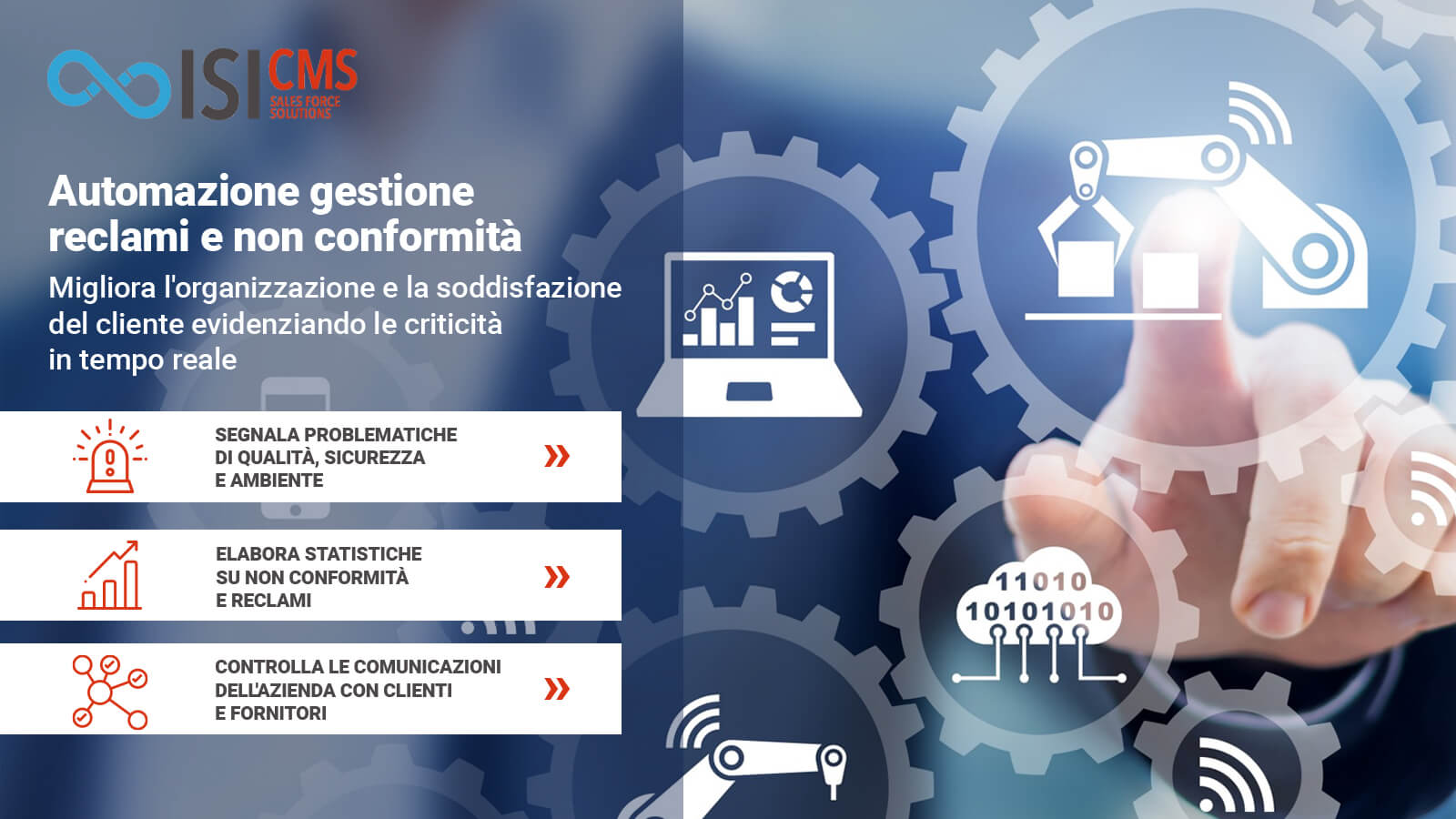 ISI CMS SALES FORCE SOLUTIONS

Automazione gestione reclami e non conformità

Migliora l'organizzazione e la soddisfazione del cliente evidenziando le criticità in tempo reale

SEGNALA PROBLEMATICHE DI QUALITÀ, SICUREZZA E AMBIENTE »

ELABORA STATISTICHE SU NON CONFORMITÀ E RECLAMI »

CONTROLLA LE COMUNICAZIONI DELL'AZIENDA CON CLIENTI E FORNITORI »

11010
10101010